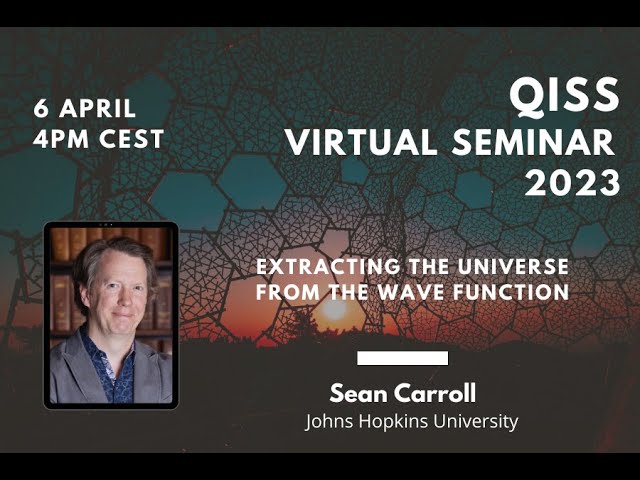 6 APRIL
4PM CEST

QISS
VIRTUAL SEMINAR
2023

EXTRACTING THE UNIVERSE FROM THE WAVE FUNCTION

Sean Carroll
Johns Hopkins University